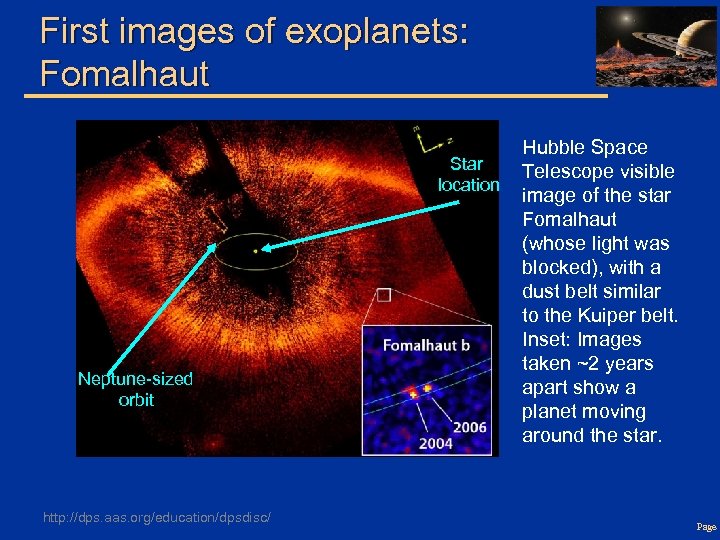 First images of exoplanets: Fomalhaut

Star location

Neptune-sized orbit

Fomalhaut b

2006

2004

Hubble Space Telescope visible image of the star Fomalhaut (whose light was blocked), with a dust belt similar to the Kuiper belt. Inset: Images taken ~2 years apart show a planet moving around the star.

http://dps.aas.org/education/dpsdisc/

Page